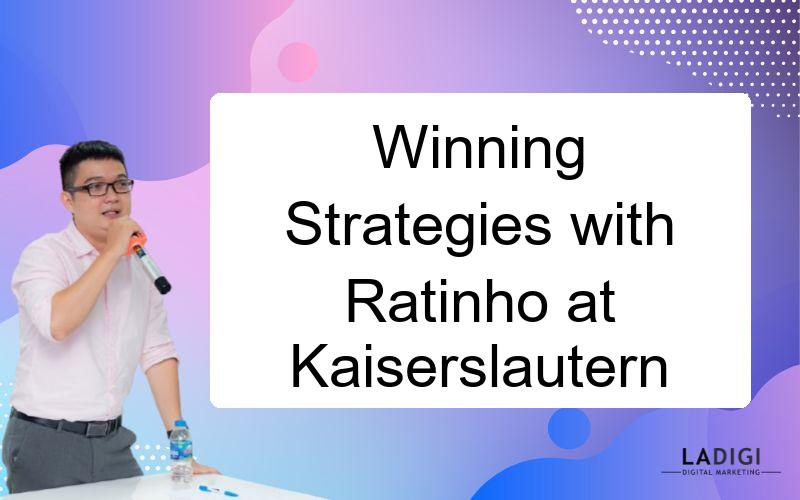 Winning Strategies with Ratinho at Kaiserslautern

LADIGI
DIGITAL MARKETING